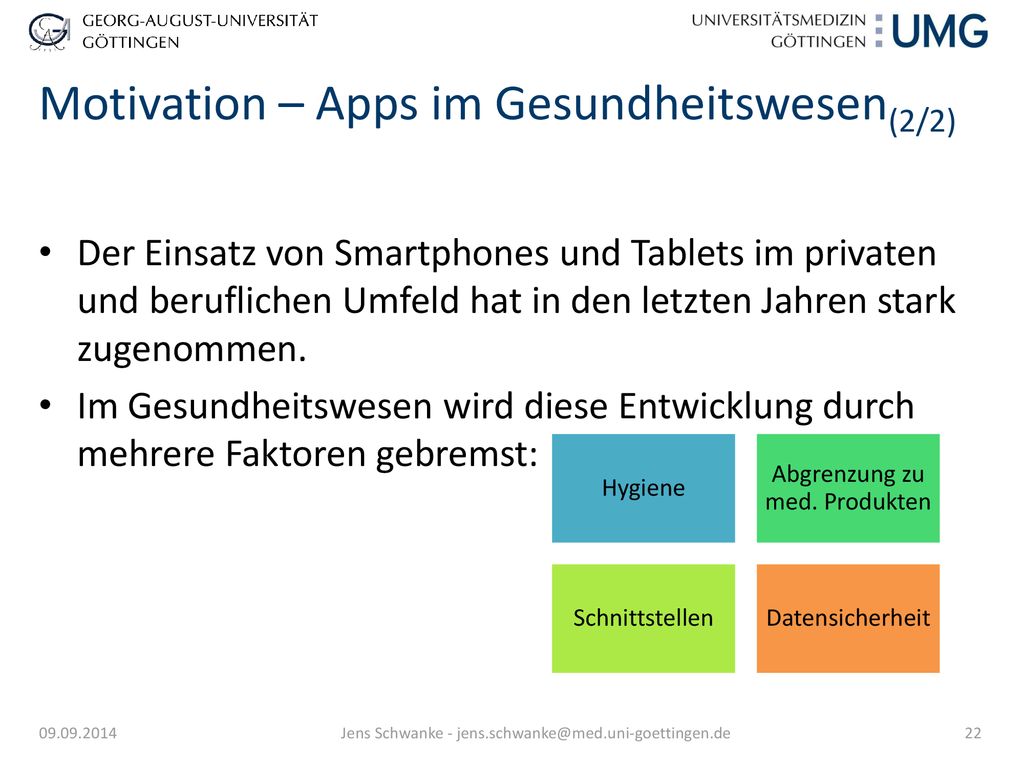 GEORG-AUGUST-UNIVERSITÄT GÖTTINGEN

UNIVERSITÄTSMEDIZIN GÖTTINGEN UMG

Motivation – Apps im Gesundheitswesen(2/2)

• Der Einsatz von Smartphones und Tablets im privaten und beruflichen Umfeld hat in den letzten Jahren stark zugenommen.
• Im Gesundheitswesen wird diese Entwicklung durch mehrere Faktoren gebremst:

Hygiene

Abgrenzung zu med. Produkten

Schnittstellen

Datensicherheit

09.09.2014

Jens Schwanke - jens.schwanke@med.uni-goettingen.de

22